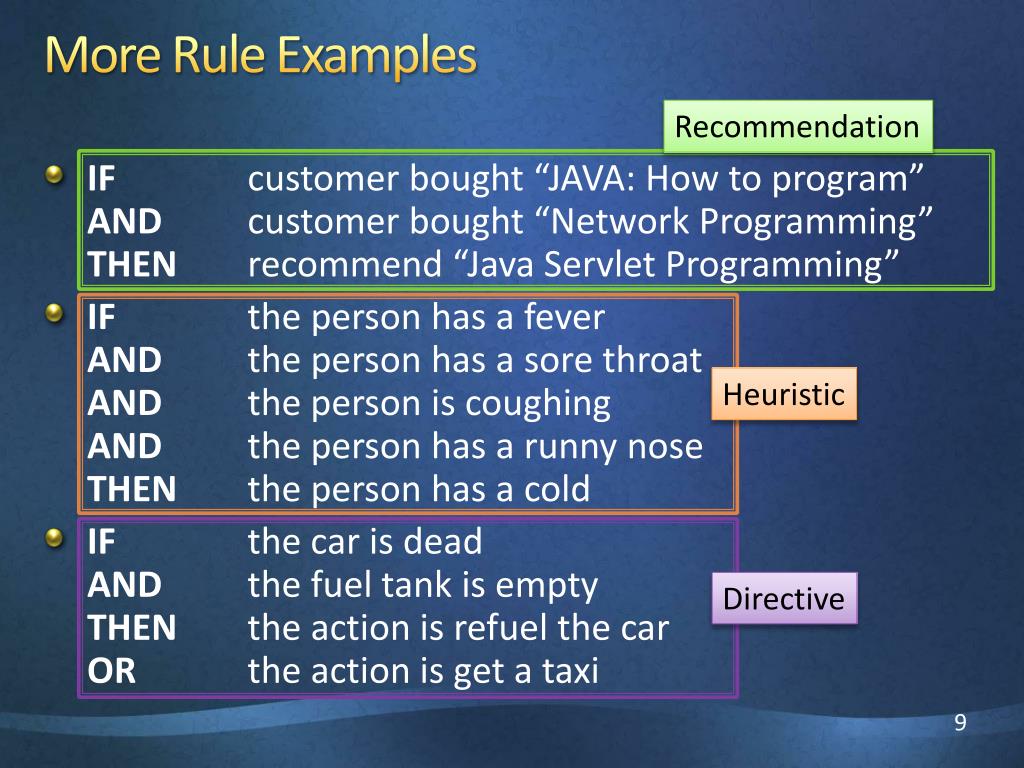 More Rule Examples

Recommendation

IF customer bought “JAVA: How to program”
AND customer bought “Network Programming”
THEN recommend “Java Servlet Programming”

IF the person has a fever
AND the person has a sore throat
AND the person is coughing
AND the person has a runny nose
THEN the person has a cold

Heuristic

IF the car is dead
AND the fuel tank is empty
THEN the action is refuel the car
OR the action is get a taxi

Directive

9